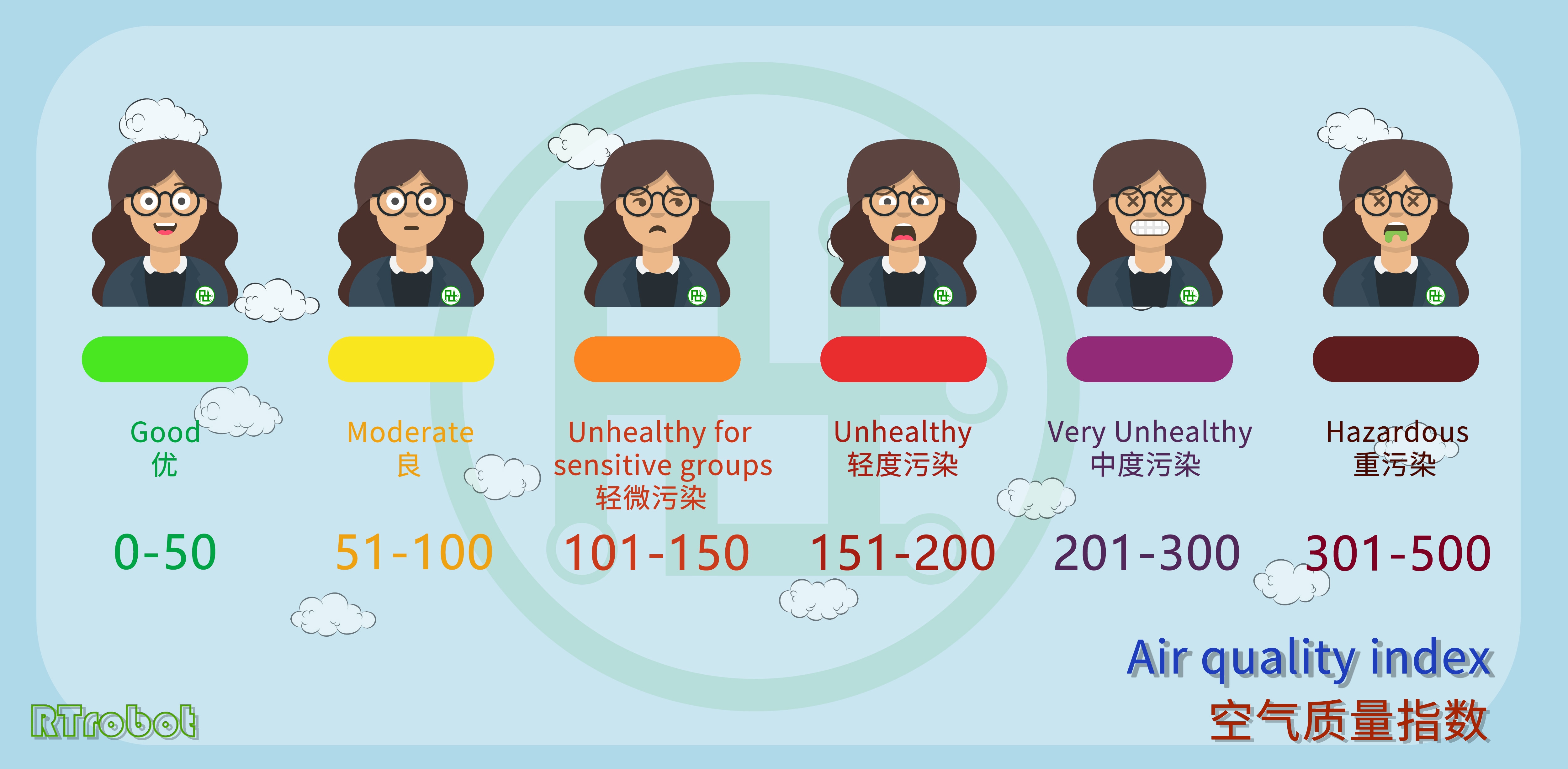 Good
优

0-50

Moderate
良

51-100

Unhealthy for sensitive groups
轻微污染

101-150

Unhealthy
轻度污染

151-200

Very Unhealthy
中度污染

201-300

Hazardous
重污染

301-500

Air quality index
空气质量指数

RTrobot